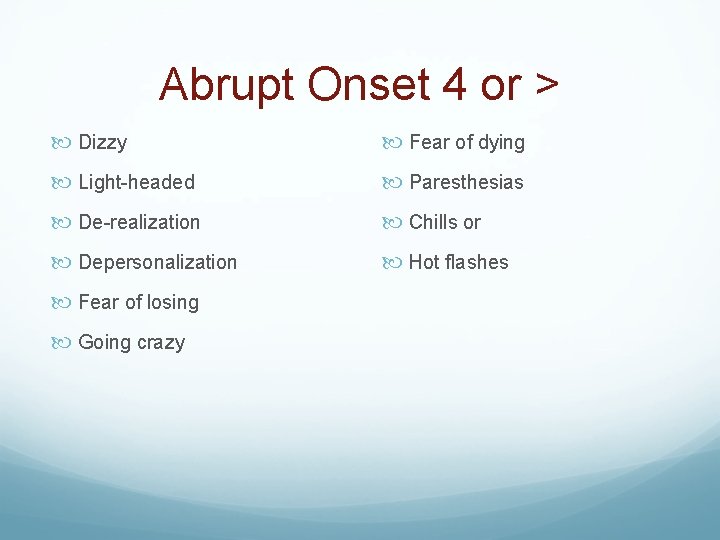 Abrupt Onset 4 or >

Dizzy

Light-headed

De-realization

Depersonalization

Fear of losing

Going crazy

Fear of dying

Paresthesias

Chills or

Hot flashes